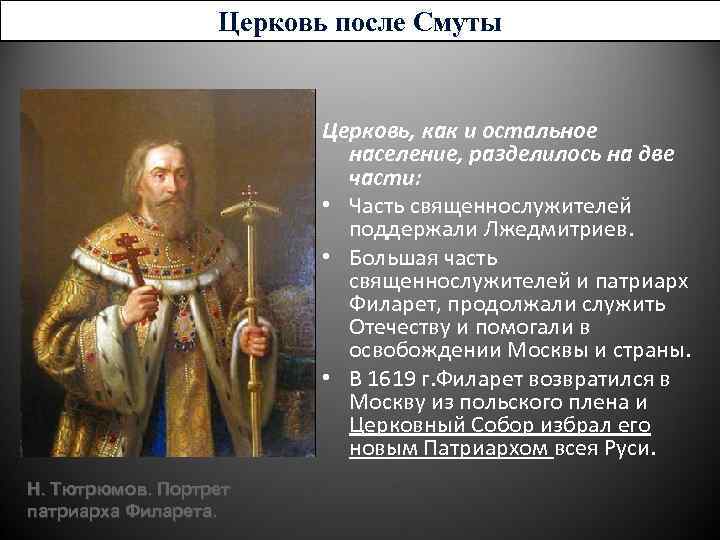 Церковь после Смуты

Церковь, как и остальное население, разделилось на две части:

• Часть священнослужителей поддержали Лжедмитриев.

• Большая часть священнослужителей и патриарх Филарет, продолжали служить Отечеству и помогали в освобождении Москвы и страны.

• В 1619 г.Филарет возвратился в Москву из польского плена и Церковный Собор избрал его новым Патриархом всея Руси.

Н. Тютрюмов. Портрет патриарха Филарета.